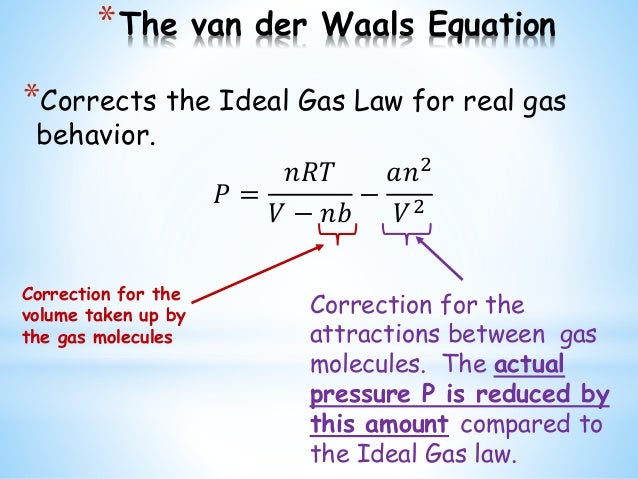 *The van der Waals Equation

*Corrects the Ideal Gas Law for real gas behavior.

$P = \frac{nRT}{V - nb} - \frac{an^2}{V^2}$

Correction for the volume taken up by the gas molecules

Correction for the attractions between gas molecules. The actual pressure P is reduced by this amount compared to the Ideal Gas law.